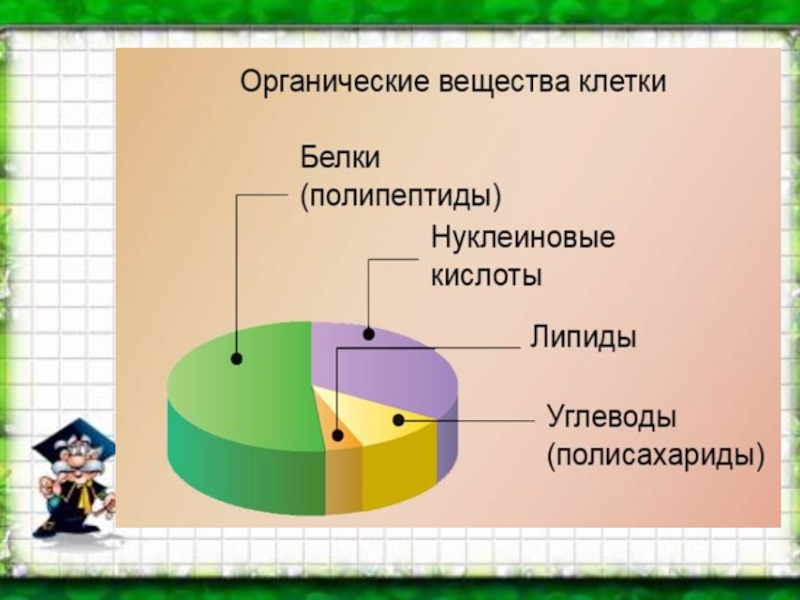 Органические вещества клетки

Белки
(полипептиды)

Нуклеиновые
кислоты

Липиды

Углеводы
(полисахариды)